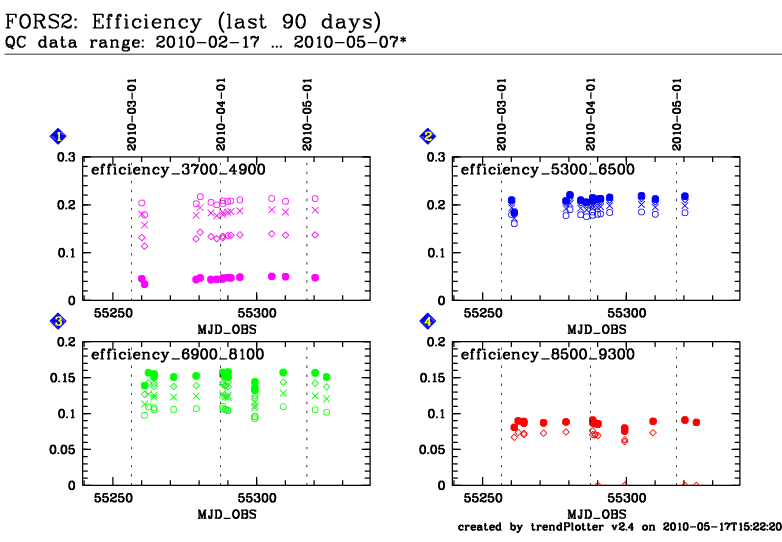 FORS2: Efficiency (last 90 days)
QC data range: 2010-02-17 … 2010-05-07*

1
2010-03-01
2010-04-01
2010-05-01
efficiency_3700_4900
0.3
0.2
0.1
0
55250
55300
MJD_OBS

2
2010-03-01
2010-04-01
2010-05-01
efficiency_5300_6500
0.3
0.2
0.1
0
55250
55300
MJD_OBS

3
efficiency_6900_8100
0.2
0.15
0.1
0.05
0
55250
55300
MJD_OBS

4
efficiency_8500_9300
0.2
0.15
0.1
0.05
0
55250
55300
MJD_OBS

created by trendPlotter v2.4 on 2010-05-17T15:22:20